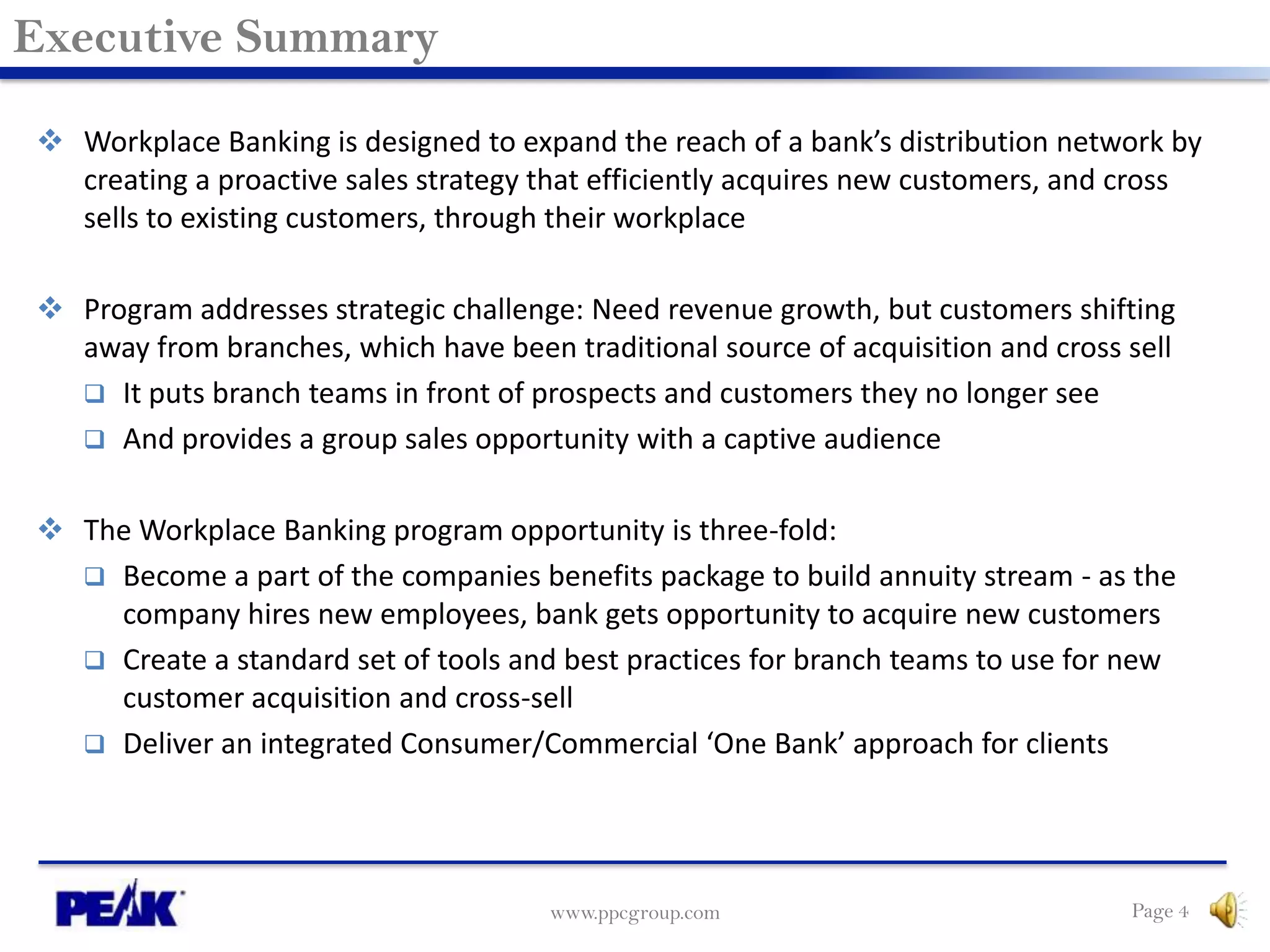 Executive Summary

❖ Workplace Banking is designed to expand the reach of a bank's distribution network by creating a proactive sales strategy that efficiently acquires new customers, and cross sells to existing customers, through their workplace

❖ Program addresses strategic challenge: Need revenue growth, but customers shifting away from branches, which have been traditional source of acquisition and cross sell

❑ It puts branch teams in front of prospects and customers they no longer see

❑ And provides a group sales opportunity with a captive audience

❖ The Workplace Banking program opportunity is three-fold:

❑ Become a part of the companies benefits package to build annuity stream - as the company hires new employees, bank gets opportunity to acquire new customers

❑ Create a standard set of tools and best practices for branch teams to use for new customer acquisition and cross-sell

❑ Deliver an integrated Consumer/Commercial 'One Bank' approach for clients

PEAK

www.ppcgroup.com

Page 4